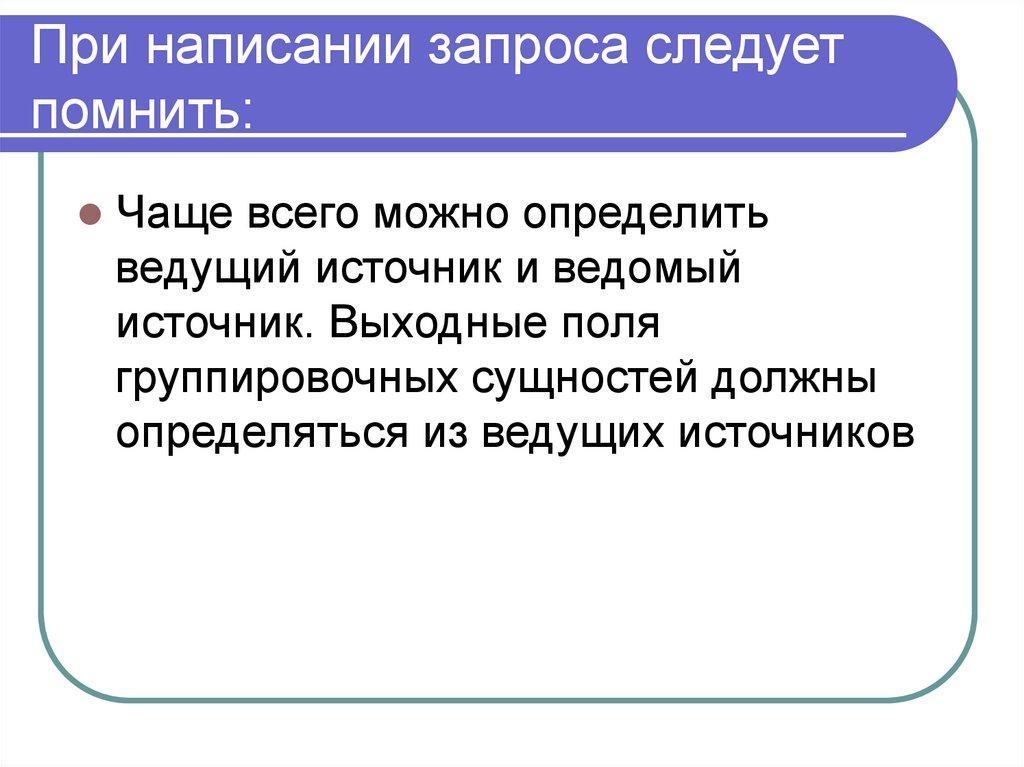 При написании запроса следует помнить:

Чаще всего можно определить ведущий источник и ведомый источник. Выходные поля группировочных сущностей должны определяться из ведущих источников